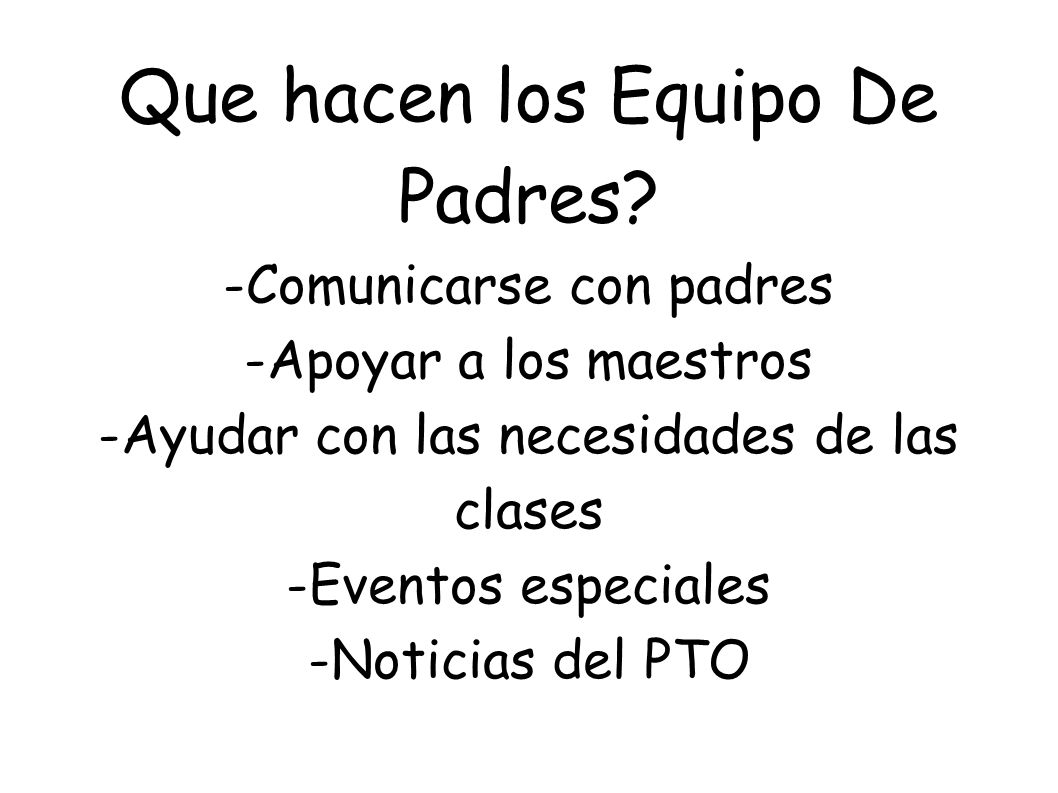 Que hacen los Equipo De Padres?

-Comunicarse con padres
-Apoyar a los maestros
-Ayudar con las necesidades de las clases
-Eventos especiales
-Noticias del PTO